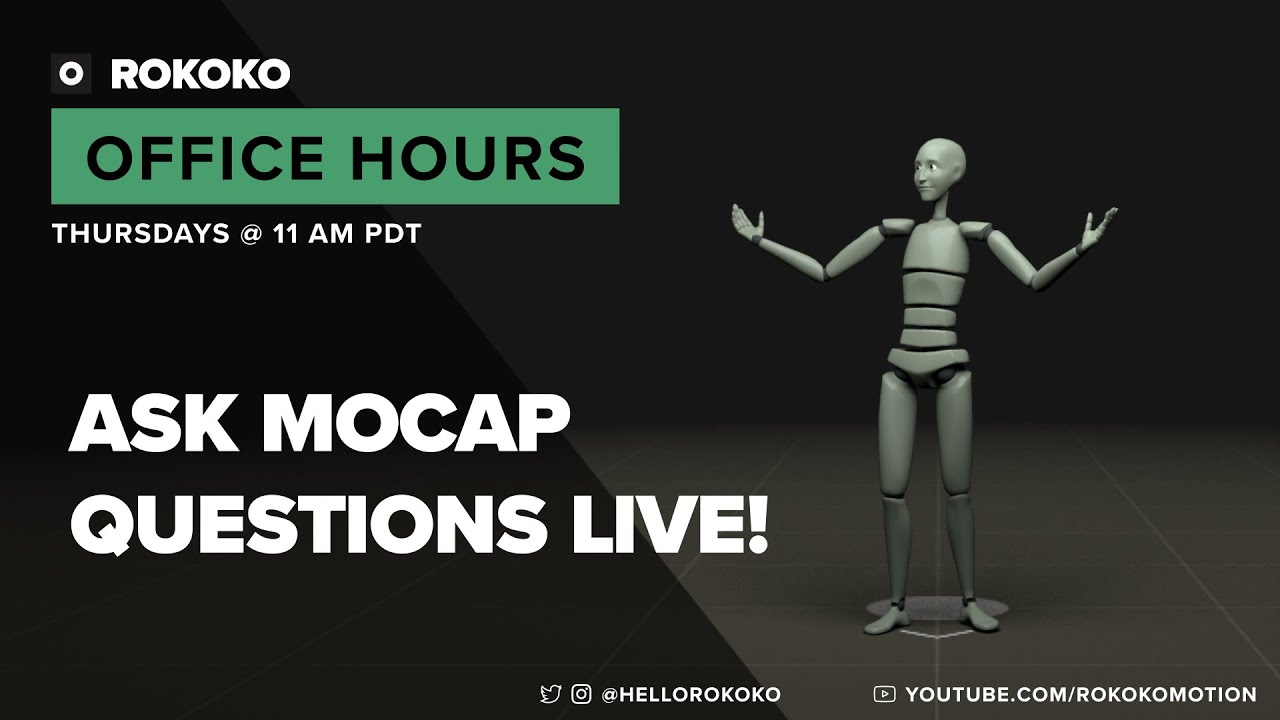 ROKOKO

OFFICE HOURS

THURSDAYS @ 11 AM PDT

ASK MOCAP QUESTIONS LIVE!

@HELLOROKOKO

YOUTUBE.COM/ROKOKOMOTION